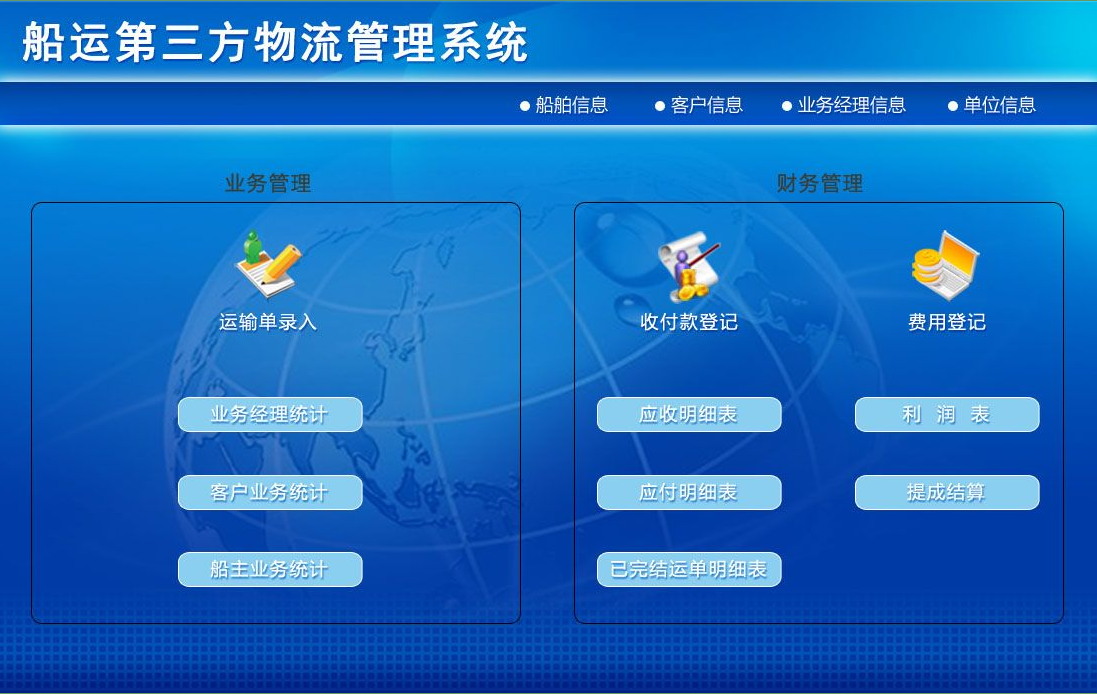 船运第三方物流管理系统

● 船舶信息 ● 客户信息 ● 业务经理信息 ● 单位信息

业务管理

运输单录入

业务经理统计

客户业务统计

船主业务统计

财务管理

收付款登记

费用登记

应收明细表

利 润 表

应付明细表

提成结算

已完结运单明细表